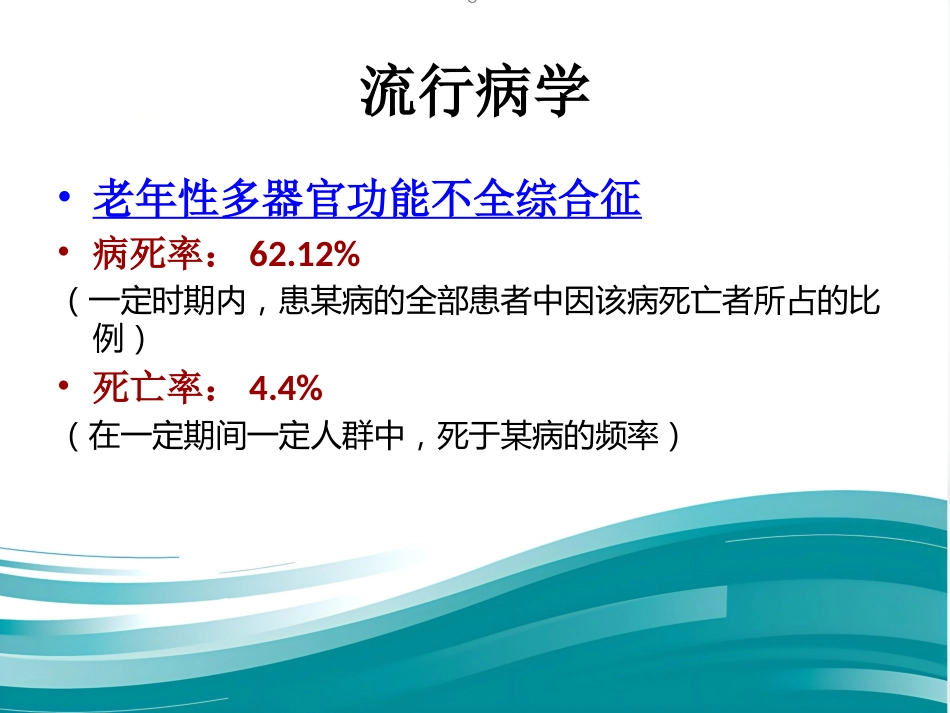 流行病学

• 老年性多器官功能不全综合征
• 病死率： 62.12%
（一定时期内，患某病的全部患者中因该病死亡者所占的比例）
• 死亡率： 4.4%
（在一定期间一定人群中，死于某病的频率）